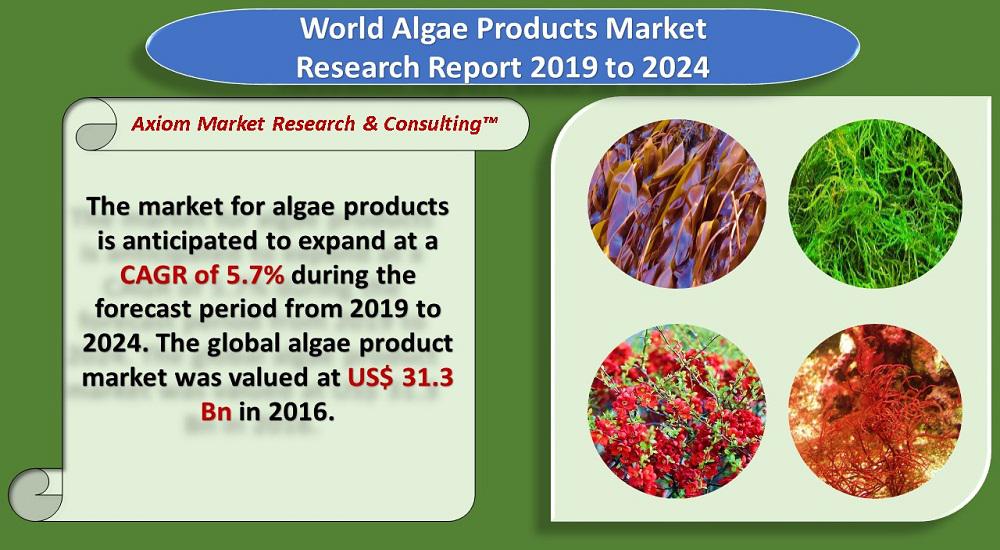 World Algae Products Market Research Report 2019 to 2024

Axiom Market Research & Consulting™

The market for algae products is anticipated to expand at a CAGR of 5.7% during the forecast period from 2019 to 2024. The global algae product market was valued at US$ 31.3 Bn in 2016.